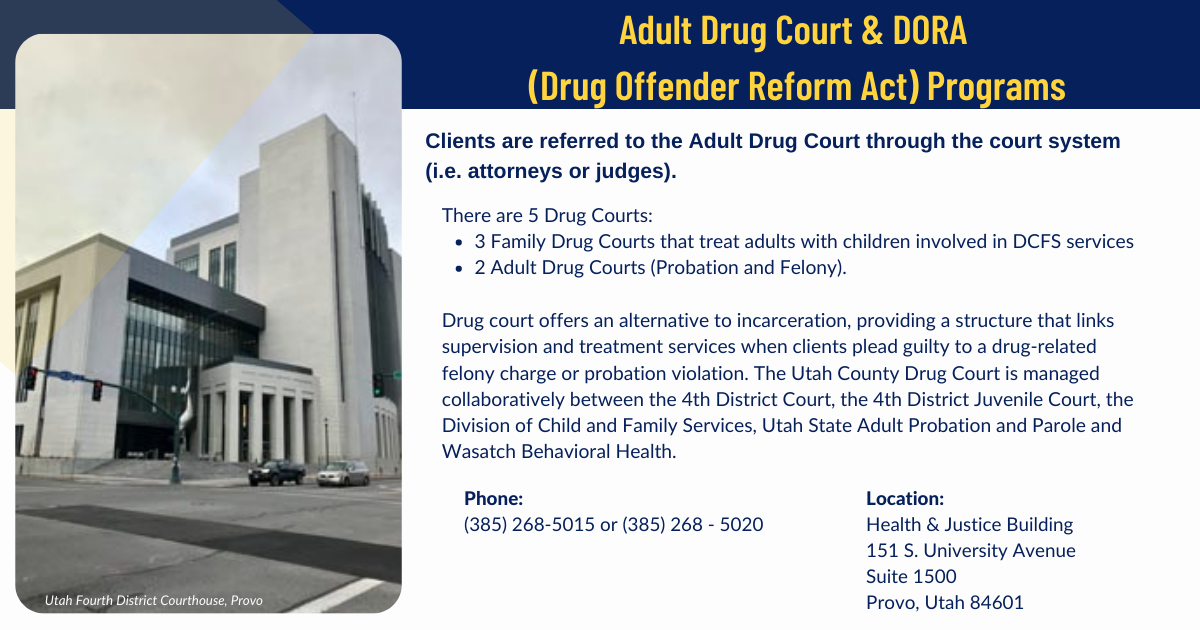 Adult Drug Court & DORA
(Drug Offender Reform Act) Programs

Clients are referred to the Adult Drug Court through the court system (i.e. attorneys or judges).

There are 5 Drug Courts:
- 3 Family Drug Courts that treat adults with children involved in DCFS services
- 2 Adult Drug Courts (Probation and Felony).

Drug court offers an alternative to incarceration, providing a structure that links supervision and treatment services when clients plead guilty to a drug-related felony charge or probation violation. The Utah County Drug Court is managed collaboratively between the 4th District Court, the 4th District Juvenile Court, the Division of Child and Family Services, Utah State Adult Probation and Parole and Wasatch Behavioral Health.

Phone:
(385) 268-5015 or (385) 268 - 5020

Location:
Health & Justice Building
151 S. University Avenue
Suite 1500
Provo, Utah 84601

Utah Fourth District Courthouse, Provo